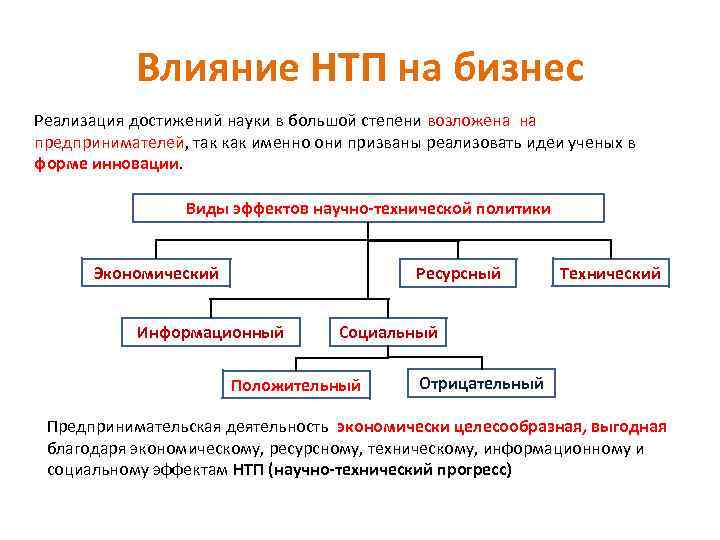 Влияние НТП на бизнес

Реализация достижений науки в большой степени возложена на предпринимателей, так как именно они призваны реализовать идеи ученых в форме инновации.

Виды эффектов научно-технической политики

Экономический

Ресурсный

Технический

Информационный

Социальный

Положительный

Отрицательный

Предпринимательская деятельность экономически целесообразная, выгодная благодаря экономическому, ресурсному, техническому, информационному и социальному эффектам НТП (научно-технический прогресс)